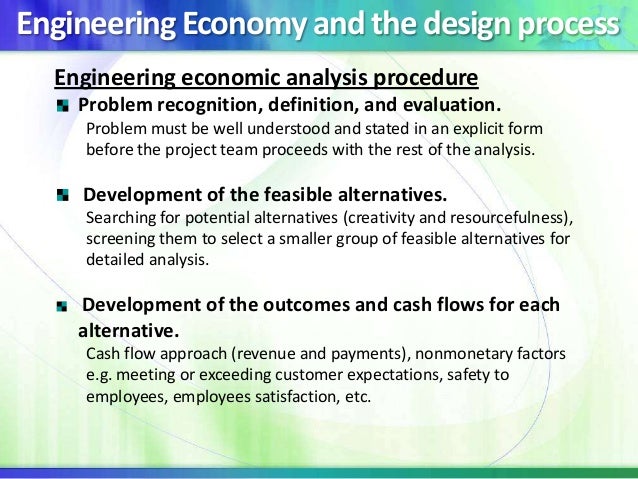 Engineering Economy and the design process

Engineering economic analysis procedure

Problem recognition, definition, and evaluation.
Problem must be well understood and stated in an explicit form before the project team proceeds with the rest of the analysis.

Development of the feasible alternatives.
Searching for potential alternatives (creativity and resourcefulness), screening them to select a smaller group of feasible alternatives for detailed analysis.

Development of the outcomes and cash flows for each alternative.
Cash flow approach (revenue and payments), nonmonetary factors e.g. meeting or exceeding customer expectations, safety to employees, employees satisfaction, etc.